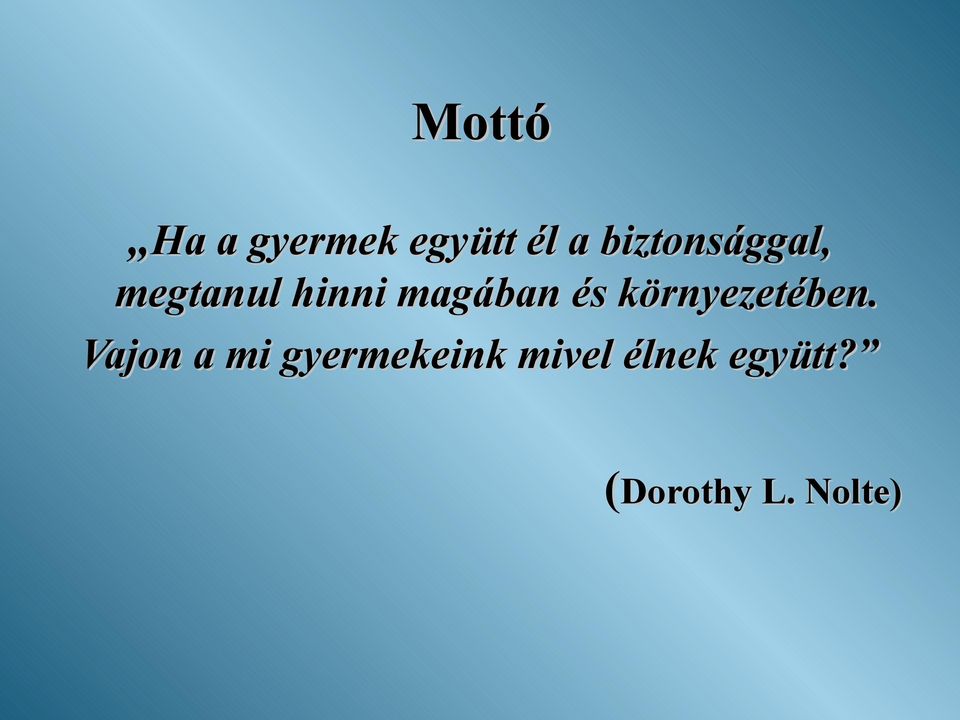 Mottó

„Ha a gyermek együtt él a biztonsággal, megtanul hinni magában és környezetében.
Vajon a mi gyermekeink mivel élnek együtt?”

(Dorothy L. Nolte)